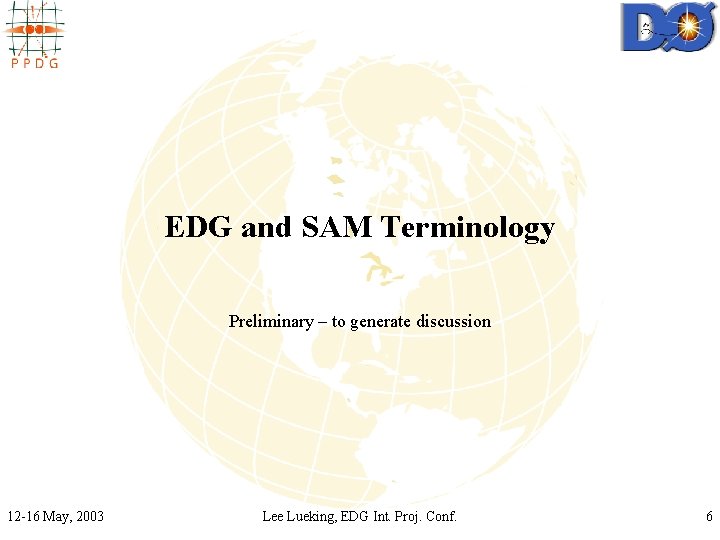 PPDG

DØ

EDG and SAM Terminology

Preliminary – to generate discussion

12-16 May, 2003

Lee Lueking, EDG Int. Proj. Conf.

6